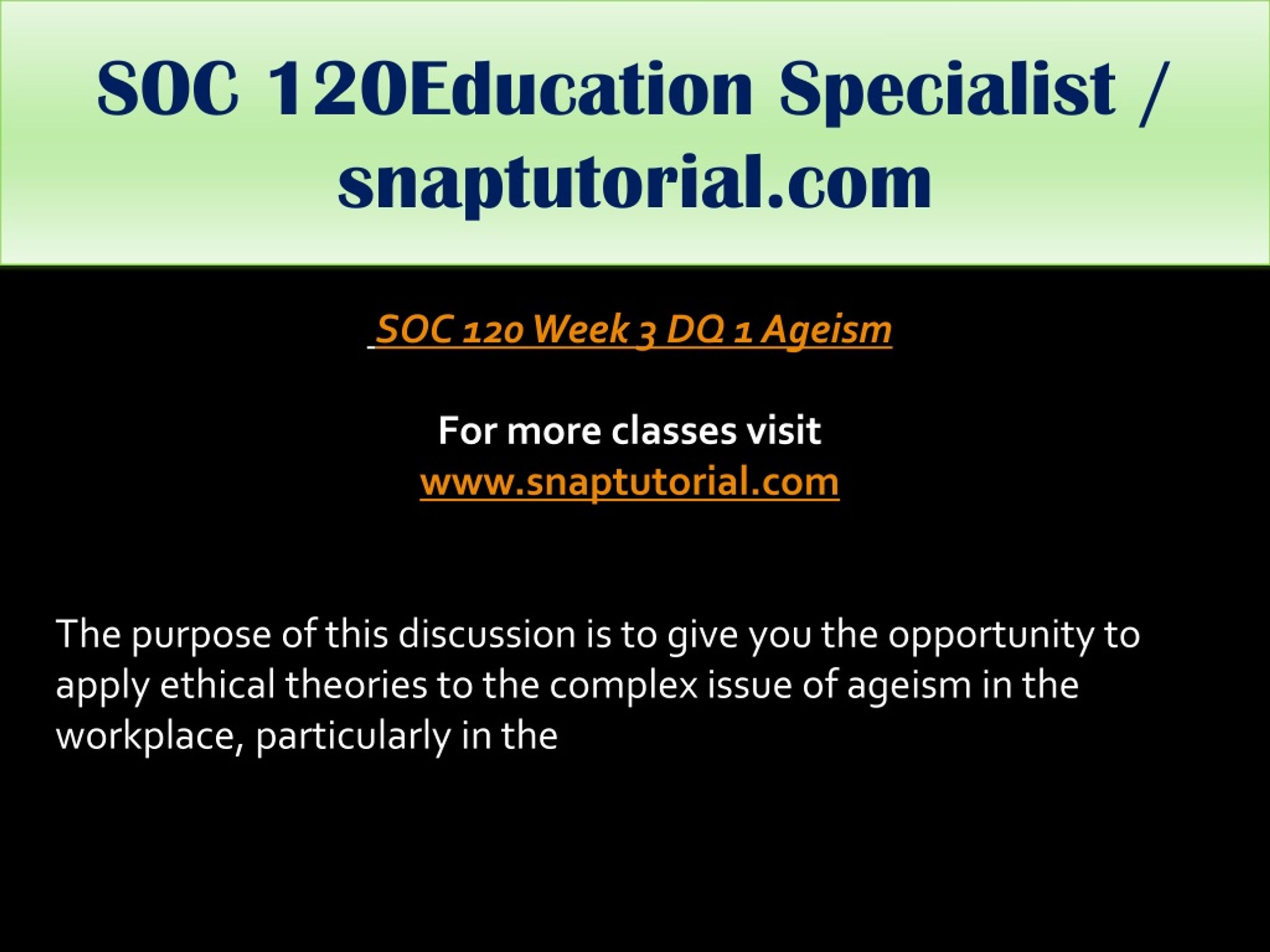 SOC 120Education Specialist / snaptutorial.com

SOC 120 Week 3 DQ 1 Ageism

For more classes visit
www.snaptutorial.com

The purpose of this discussion is to give you the opportunity to apply ethical theories to the complex issue of ageism in the workplace, particularly in the